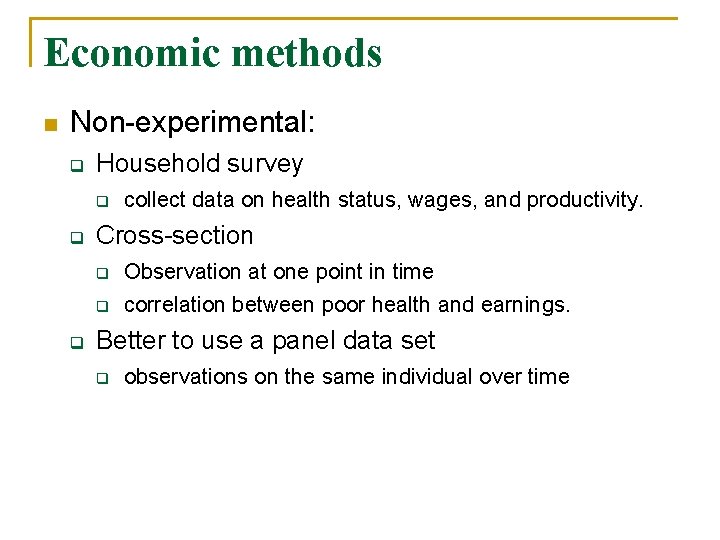 Economic methods

Non-experimental:

Household survey

collect data on health status, wages, and productivity.

Cross-section

Observation at one point in time

correlation between poor health and earnings.

Better to use a panel data set

observations on the same individual over time